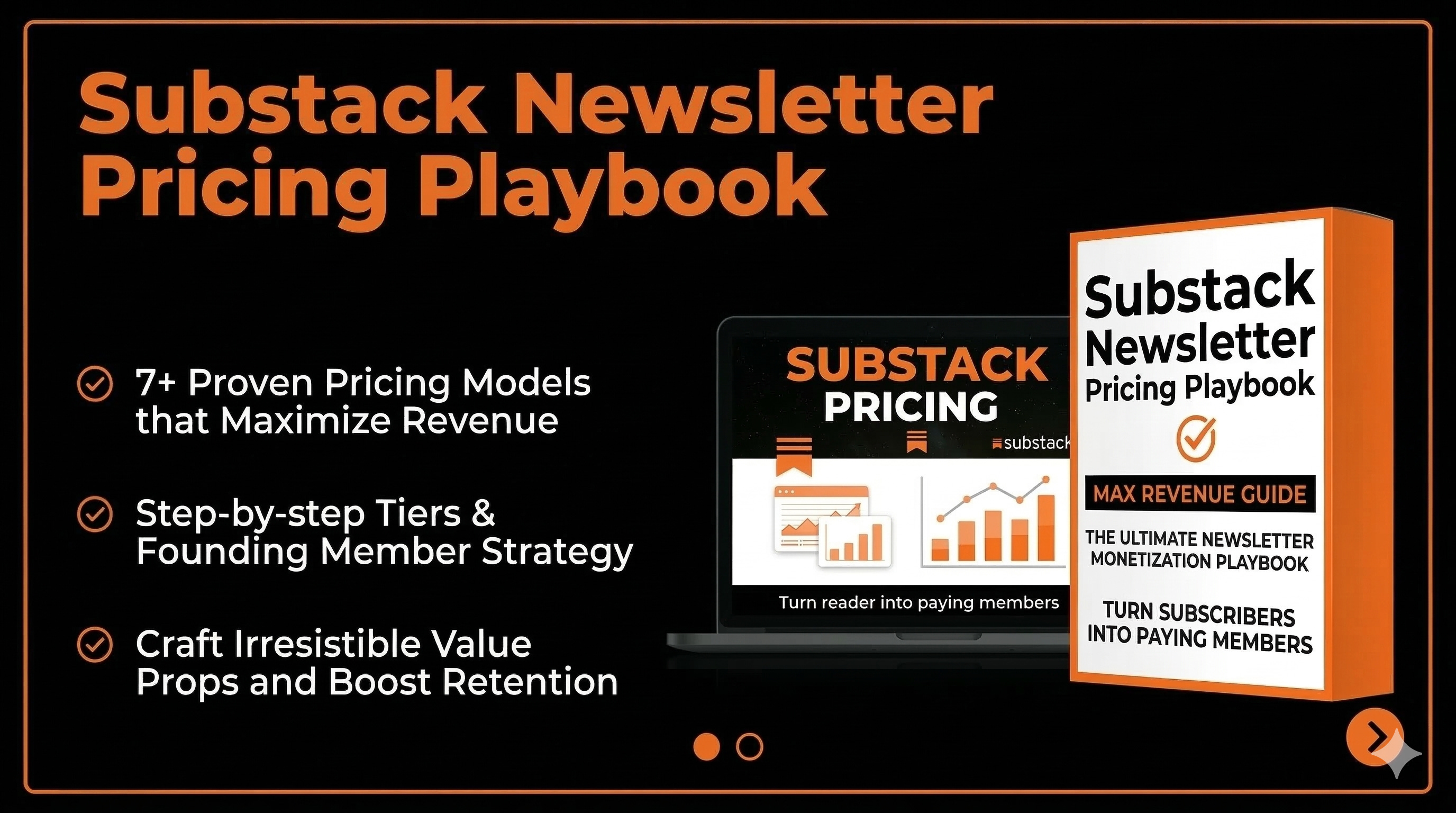 Substack Newsletter Pricing Playbook

7+ Proven Pricing Models that Maximize Revenue

Step-by-step Tiers & Founding Member Strategy

Craft Irresistible Value Props and Boost Retention

SUBSTACK PRICING

substack

Turn reader into paying members

Substack Newsletter Pricing Playbook

MAX REVENUE GUIDE

THE ULTIMATE NEWSLETTER MONETIZATION PLAYBOOK

TURN SUBSCRIBERS INTO PAYING MEMBERS